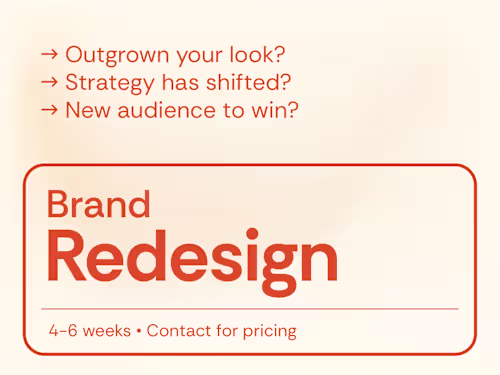 → Outgrown your look?
→ Strategy has shifted?
→ New audience to win?

Brand
Redesign

4-6 weeks • Contact for pricing